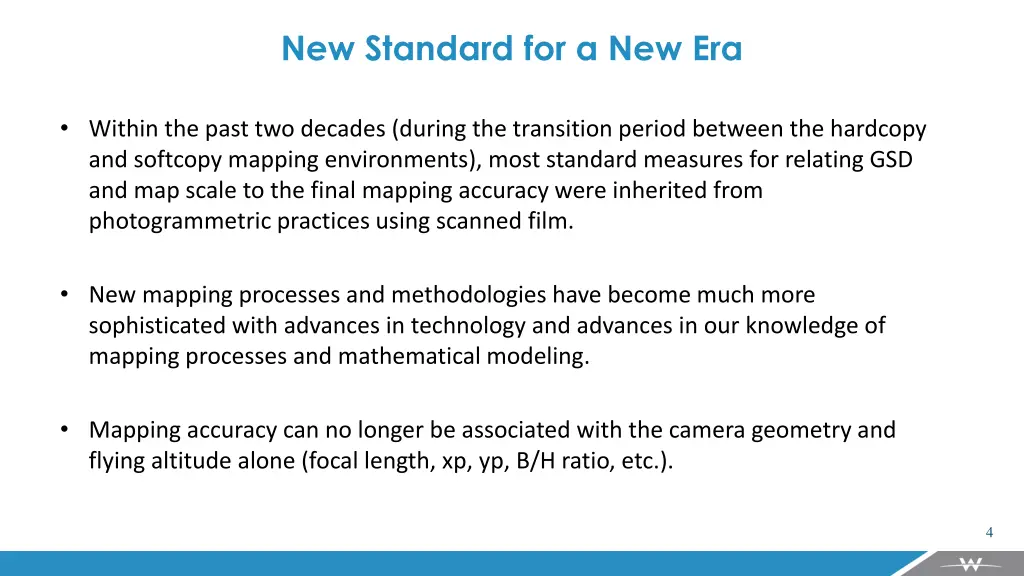 New Standard for a New Era

• Within the past two decades (during the transition period between the hardcopy and softcopy mapping environments), most standard measures for relating GSD and map scale to the final mapping accuracy were inherited from photogrammetric practices using scanned film.

• New mapping processes and methodologies have become much more sophisticated with advances in technology and advances in our knowledge of mapping processes and mathematical modeling.

• Mapping accuracy can no longer be associated with the camera geometry and flying altitude alone (focal length, xp, yp, B/H ratio, etc.).

4